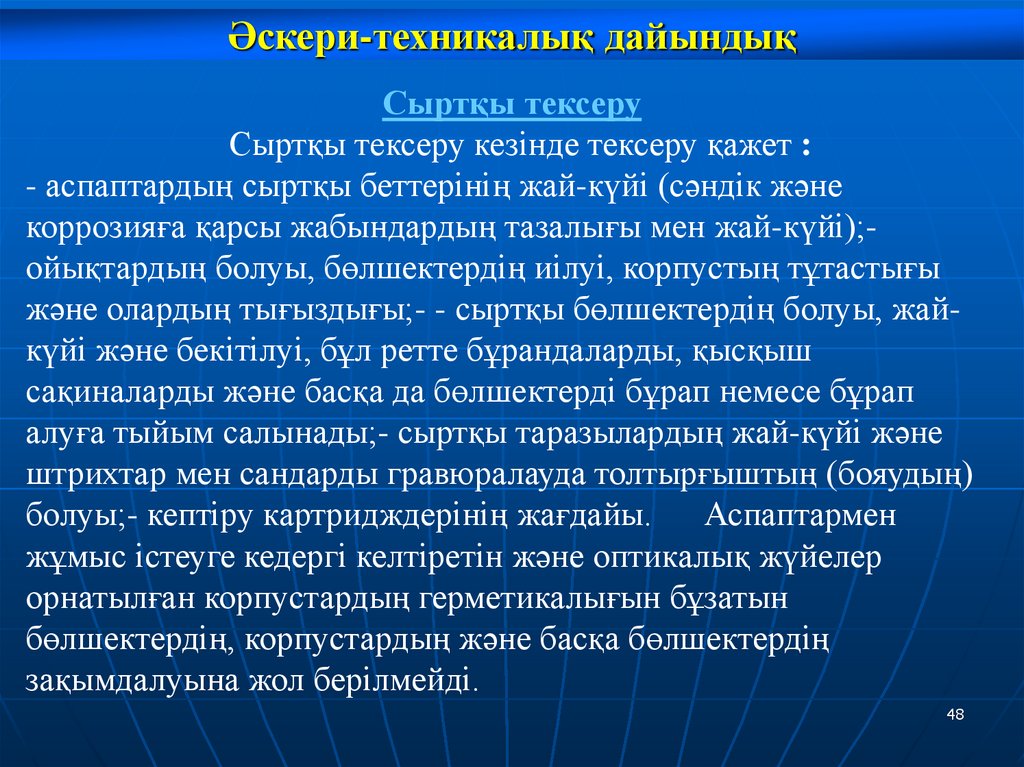 Әскери-техникалық дайындық

Сыртқы тексеру

Сыртқы тексеру кезінде тексеру қажет :
- аспаптардың сыртқы беттерінің жай-күйі (сәндік және коррозияға қарсы жабындардың тазалығы мен жай-күйі);- ойықтардың болуы, бөлшектердің иілуі, корпустың тұтастығы және олардың тығыздығы;- - сыртқы бөлшектердің болуы, жай-күйі және бекітілуі, бұл ретте бұрандаларды, қысқыш сақиналарды және басқа да бөлшектерді бұрап немесе бұрап алуға тыйым салынады;- сыртқы таразылардың жай-күйі және штрихтар мен сандарды гравюралауда толтырғыштың (бояудың) болуы;- кептіру картридждерінің жағдайы. Аспаптармен жұмыс істеуге кедергі келтіретін және оптикалық жүйелер орнатылған корпустардың герметикалығын бұзатын бөлшектердің, корпустардың және басқа бөлшектердің зақымдалуына жол берілмейді.

48